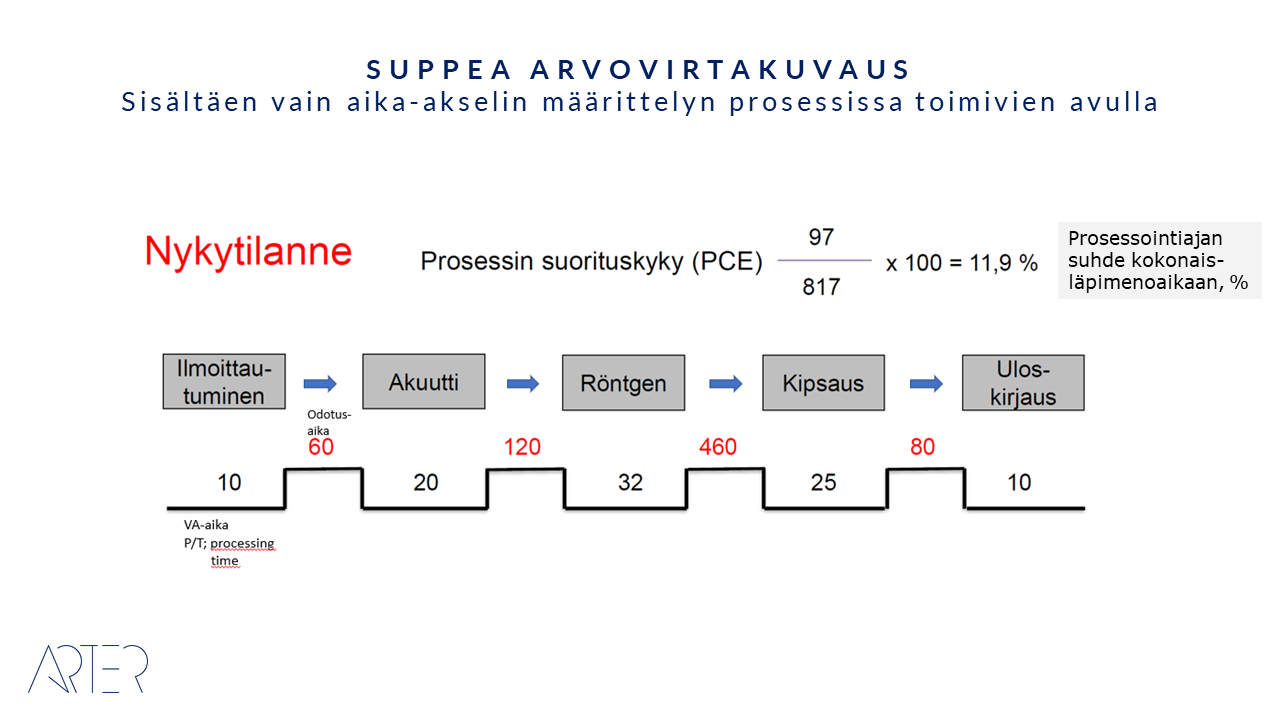 SUPPEA ARVOVIRTAKUVAUS
Sisältäen vain aika-akselin määrittelyn prosessissa toimivien avulla

Nykytilanne

Prosessin suorituskyky (PCE) $\frac{97}{817}$ x 100 = 11,9 %

Prosessointiajan suhde kokonaisläpimenoaikaan, %

Ilmoittautuminen

Akuutti

Röntgen

Kipsaus

Uloskirjaus

Odotusaika

60

120

460

80

10

20

32

25

10

VA-aika
P/T; processing time

ARTER